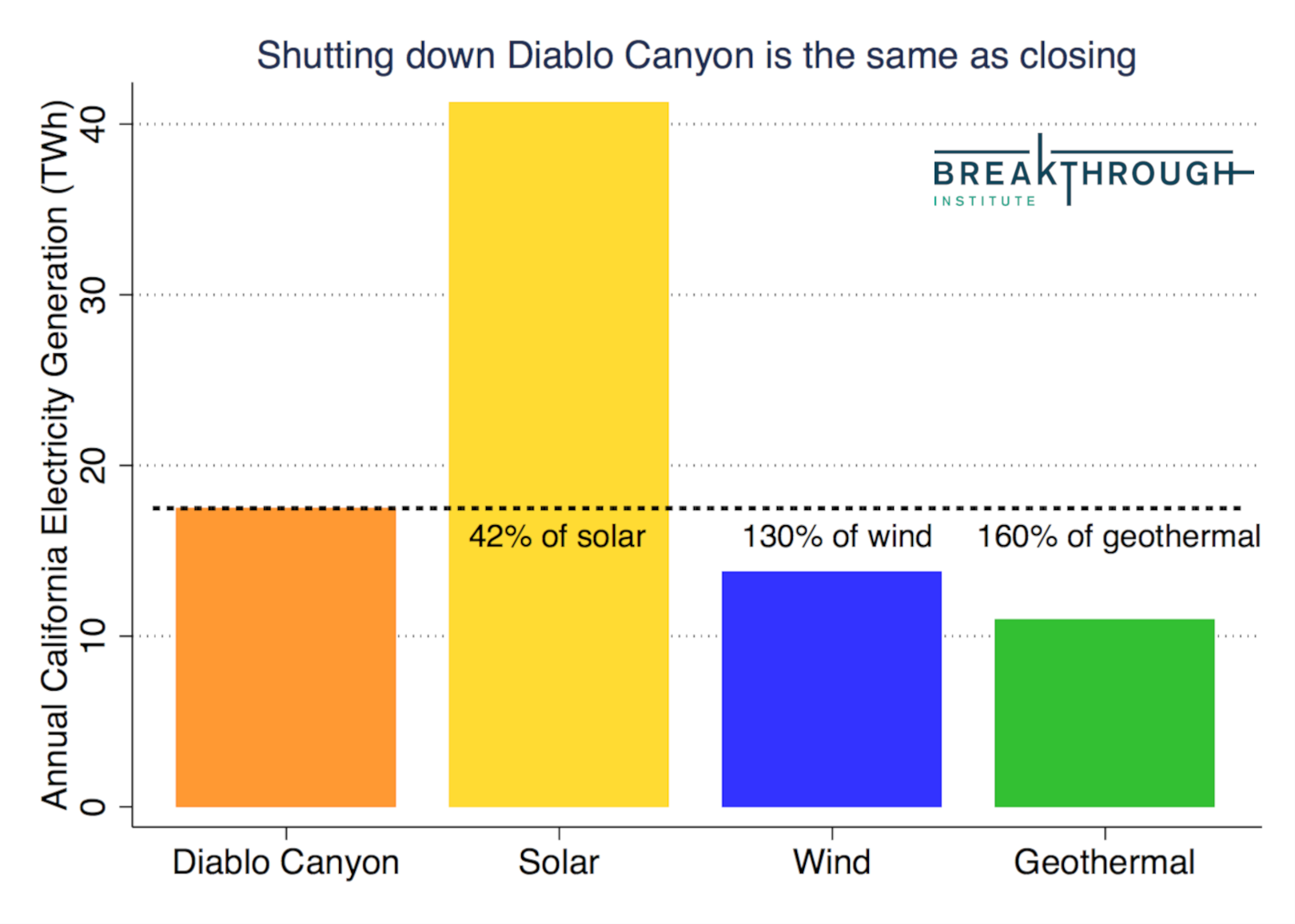 Shutting down Diablo Canyon is the same as closing

BREAKTHROUGH INSTITUTE

Annual California Electricity Generation (TWh)

40
30
20
10
0

42% of solar
130% of wind
160% of geothermal

Diablo Canyon
Solar
Wind
Geothermal